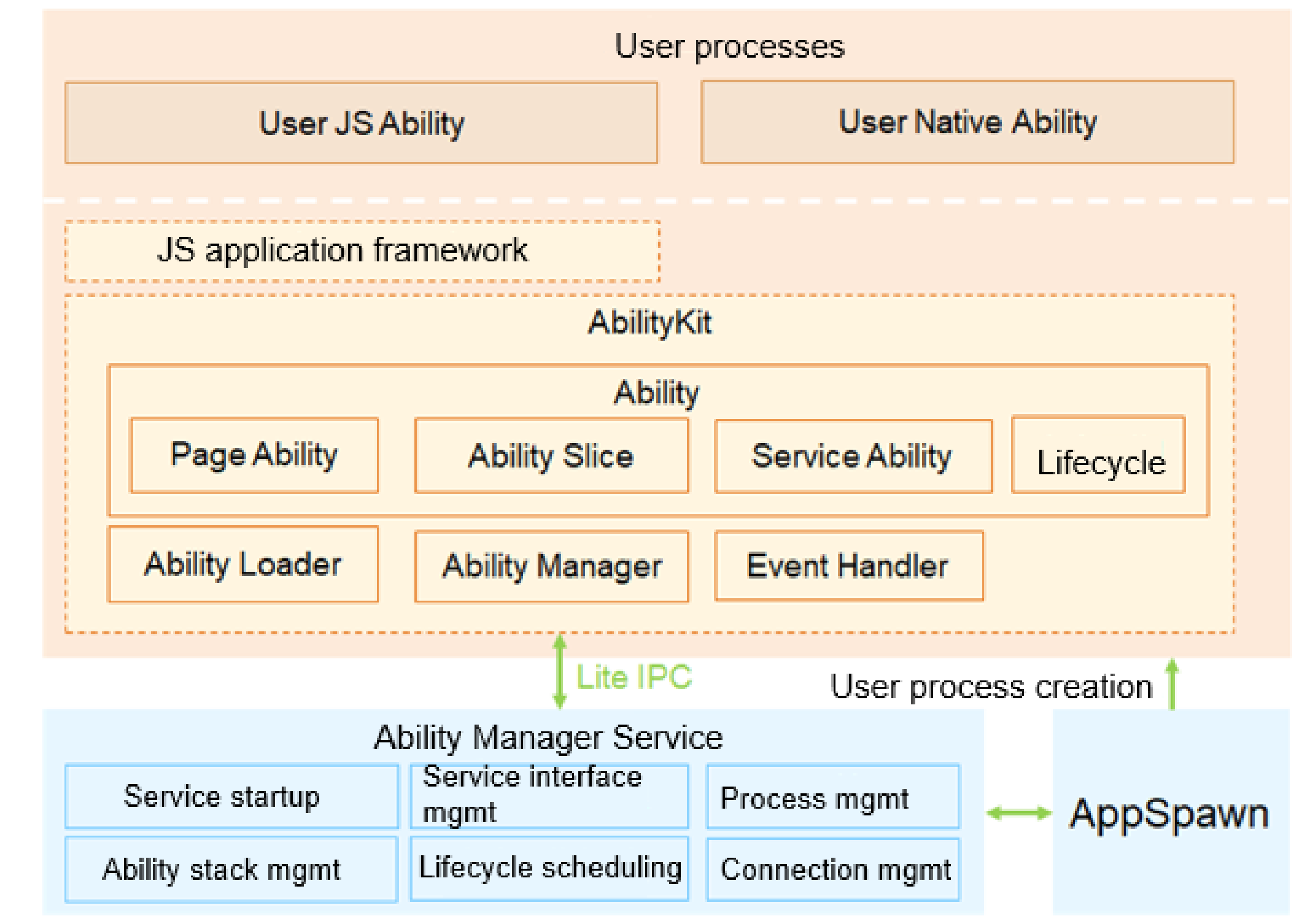 User processes

User JS Ability

User Native Ability

JS application framework

AbilityKit

Ability

Page Ability

Ability Slice

Service Ability

Lifecycle

Ability Loader

Ability Manager

Event Handler

Lite IPC

User process creation

Ability Manager Service

Service startup

Service interface mgmt

Process mgmt

Ability stack mgmt

Lifecycle scheduling

Connection mgmt

AppSpawn